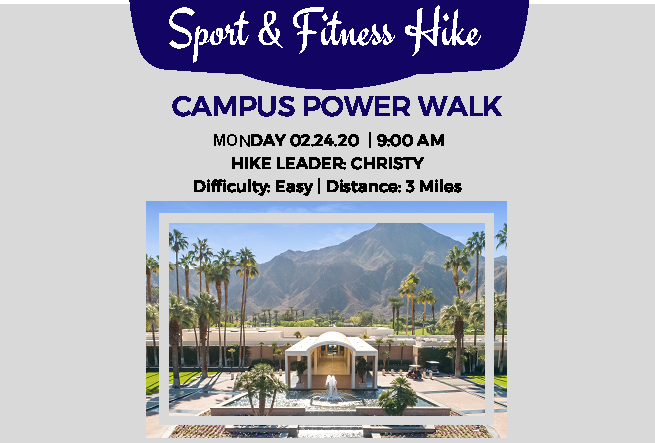 Sport & Fitness Hike

CAMPUS POWER WALK

MONDAY 02.24.20 | 9:00 AM

HIKE LEADER: CHRISTY

Difficulty: Easy | Distance: 3 Miles